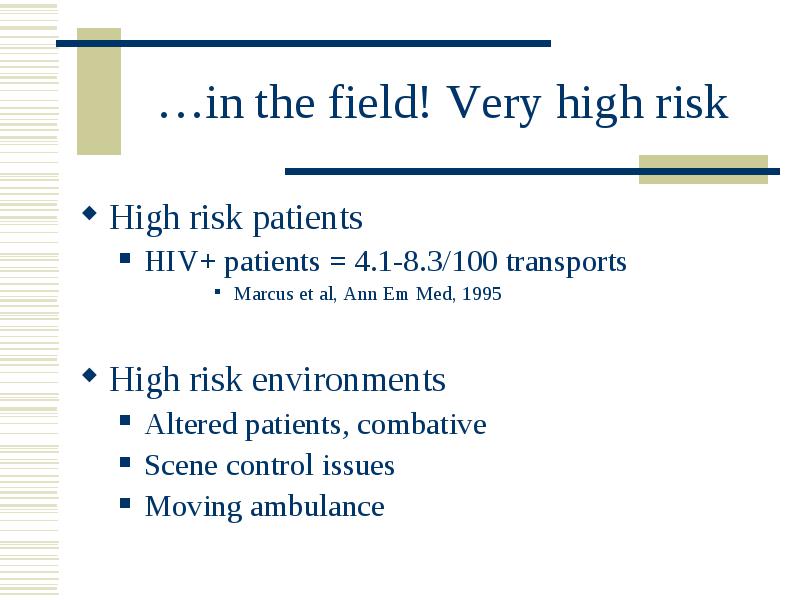 …in the field! Very high risk

- High risk patients
  - HIV+ patients = 4.1-8.3/100 transports
    - Marcus et al, Ann Em Med, 1995

- High risk environments
  - Altered patients, combative
  - Scene control issues
  - Moving ambulance